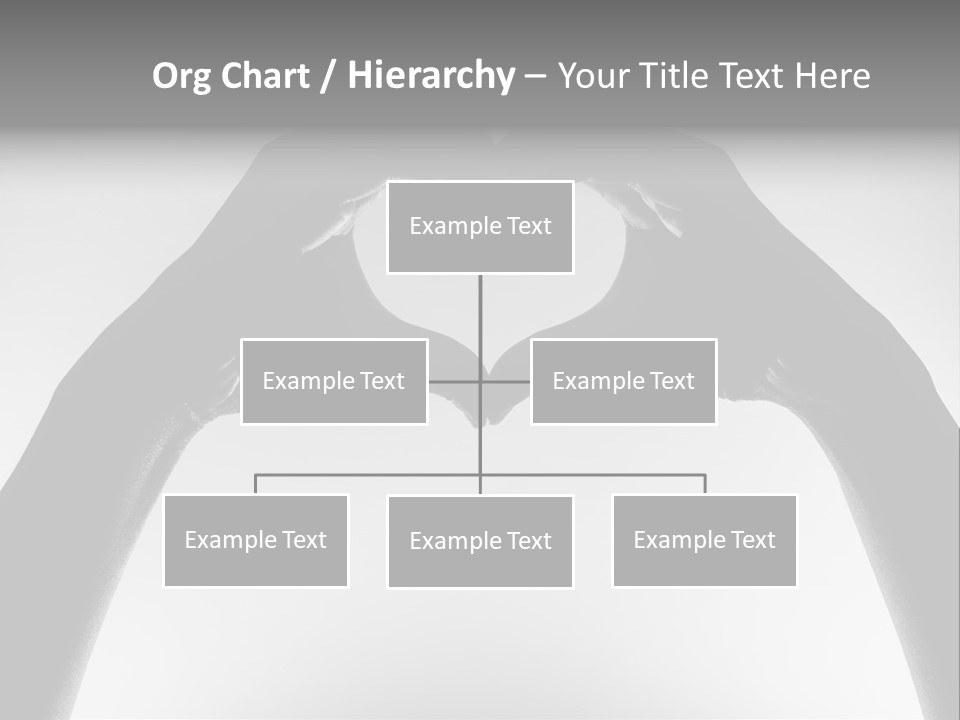 Org Chart / Hierarchy – Your Title Text Here

Example Text

Example Text

Example Text

Example Text

Example Text

Example Text